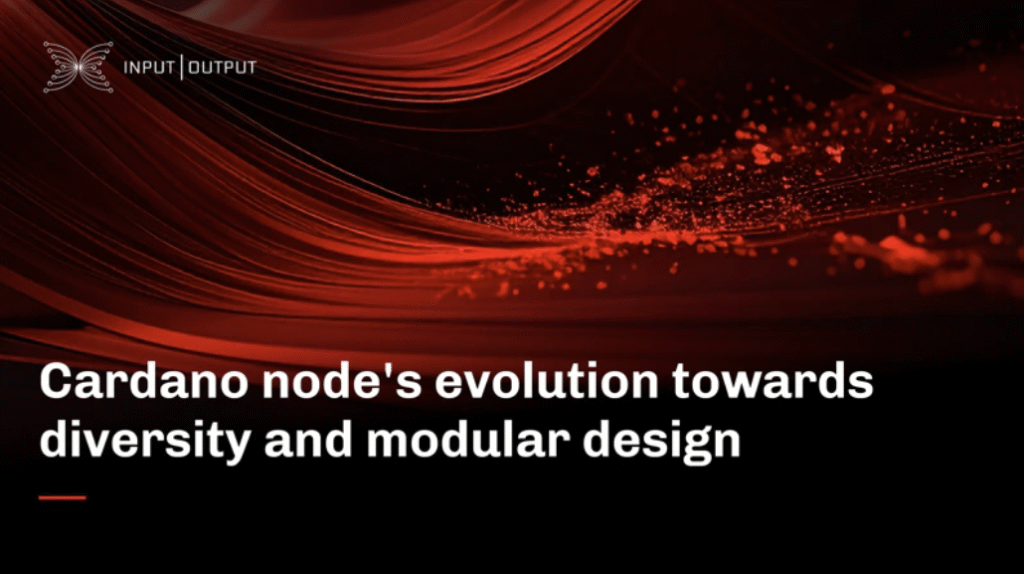 INPUT | OUTPUT

Cardano node's evolution towards diversity and modular design